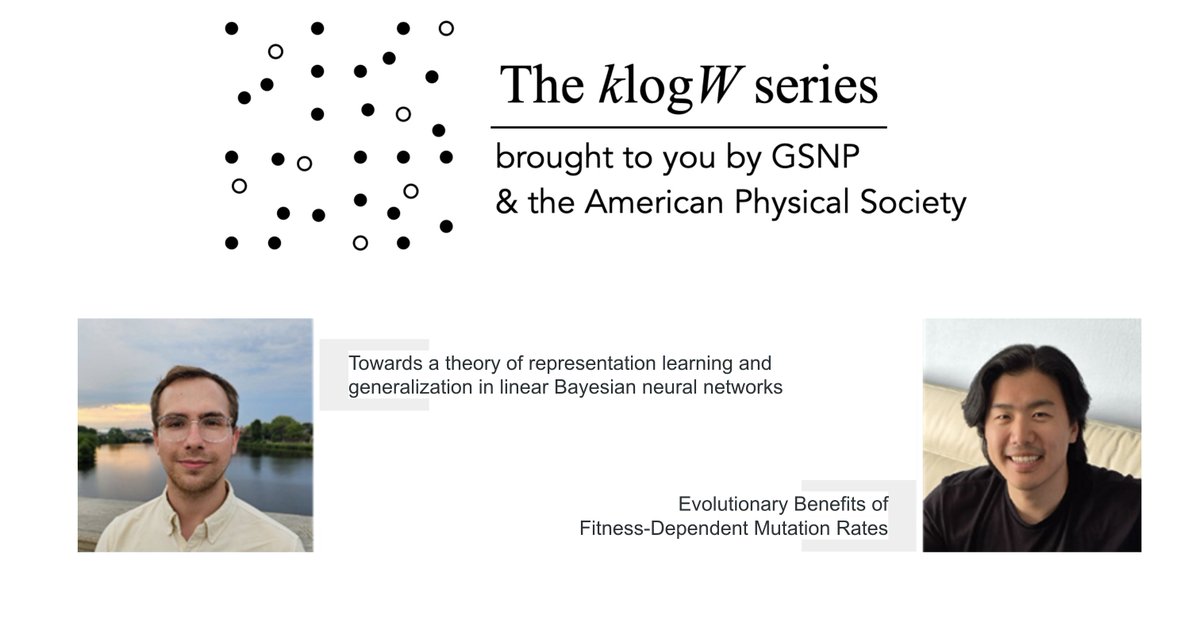 The $k\log W$ series

brought to you by GSNP
& the American Physical Society

Towards a theory of representation learning and generalization in linear Bayesian neural networks

Evolutionary Benefits of Fitness-Dependent Mutation Rates